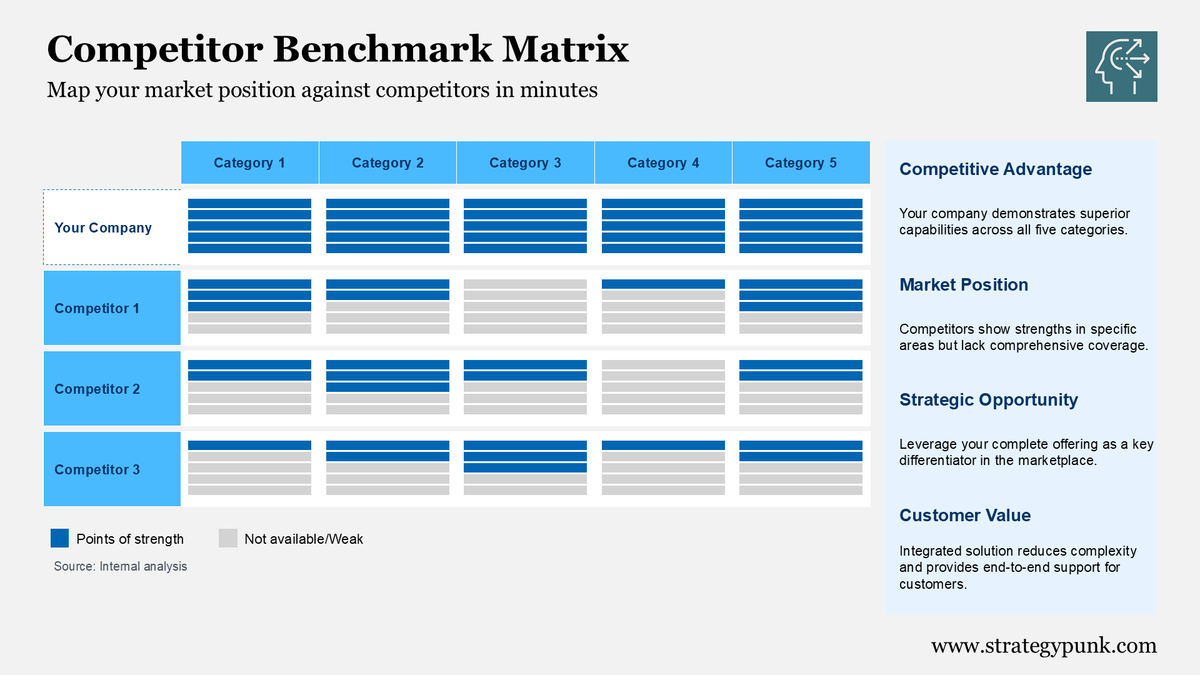 Competitor Benchmark Matrix

Map your market position against competitors in minutes

| | Category 1 | Category 2 | Category 3 | Category 4 | Category 5 |
|---|---|---|---|---|---|
| Your Company | | | | | |
| Competitor 1 | | | | | |
| Competitor 2 | | | | | |
| Competitor 3 | | | | | |

Points of strength

Not available/Weak

Source: Internal analysis

Competitive Advantage

Your company demonstrates superior capabilities across all five categories.

Market Position

Competitors show strengths in specific areas but lack comprehensive coverage.

Strategic Opportunity

Leverage your complete offering as a key differentiator in the marketplace.

Customer Value

Integrated solution reduces complexity and provides end-to-end support for customers.

www.strategypunk.com